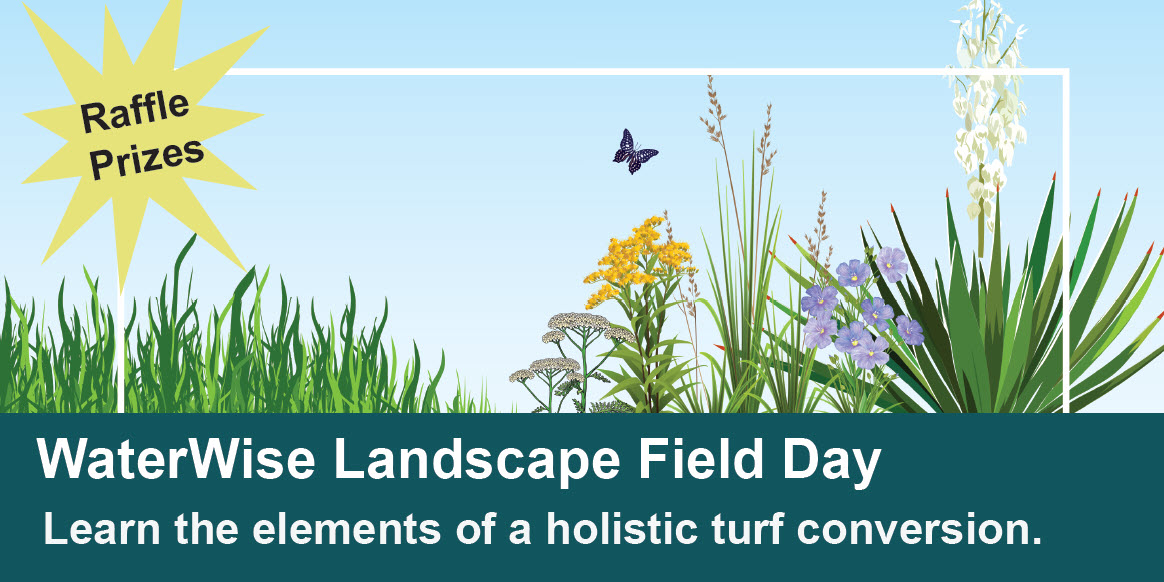 Raffle Prizes

WaterWise Landscape Field Day

Learn the elements of a holistic turf conversion.